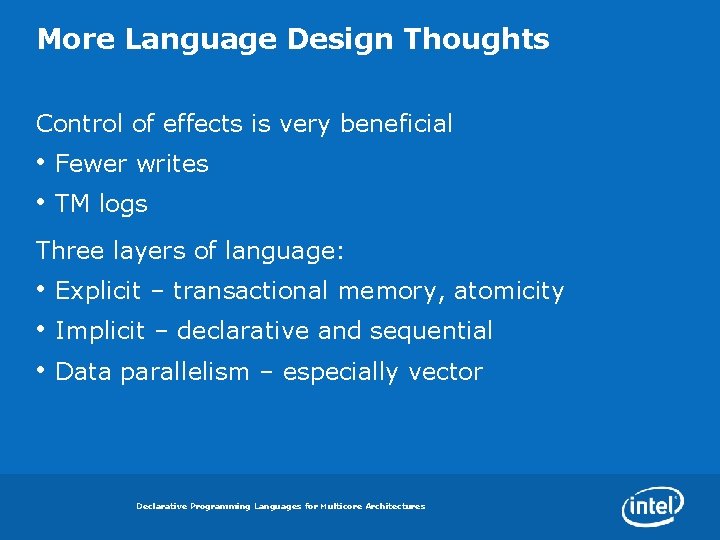 More Language Design Thoughts

Control of effects is very beneficial

• Fewer writes

• TM logs

Three layers of language:

• Explicit – transactional memory, atomicity

• Implicit – declarative and sequential

• Data parallelism – especially vector

Declarative Programming Languages for Multicore Architectures

intel